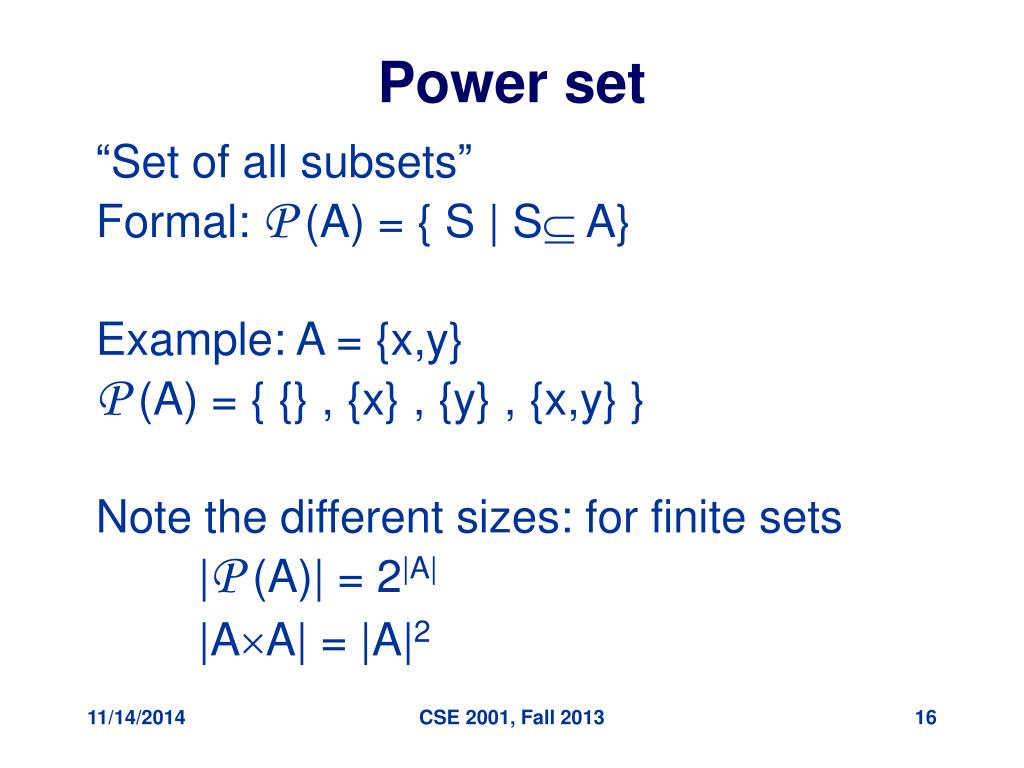 Power set

“Set of all subsets”
Formal: $\mathcal{P}(A) = \{ S \mid S \subseteq A\}$

Example: $A = \{x,y\}$
$\mathcal{P}(A) = \{ \{\} , \{x\} , \{y\} , \{x,y\} \}$

Note the different sizes: for finite sets
$|\mathcal{P}(A)| = 2^{|A|}$
$|A \times A| = |A|^2$

11/14/2014 CSE 2001, Fall 2013 16